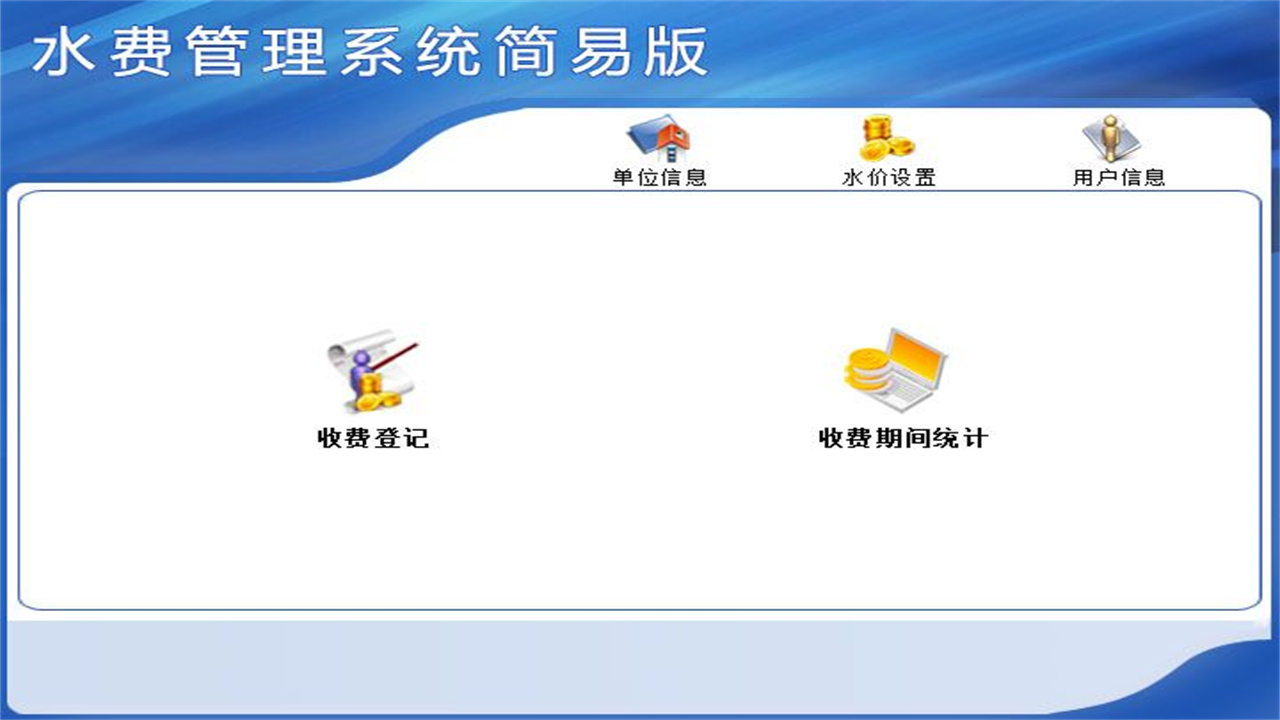 水费管理系统简易版

单位信息

水价设置

用户信息

收费登记

收费期间统计